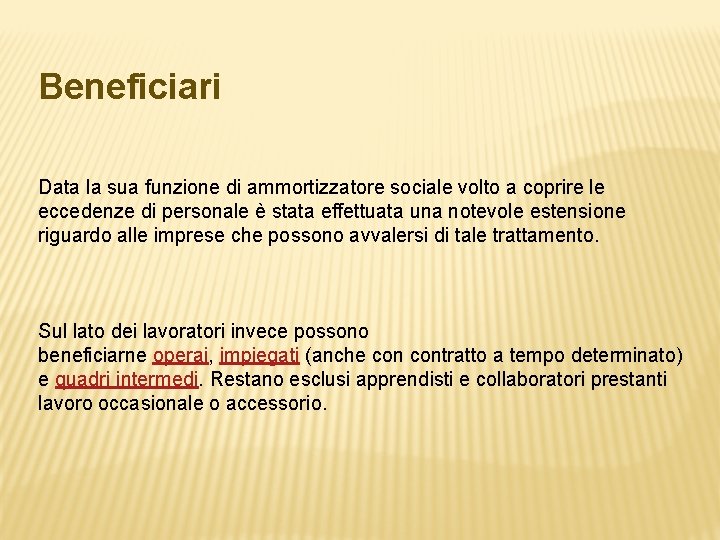 Beneficiari

Data la sua funzione di ammortizzatore sociale volto a coprire le eccedenze di personale è stata effettuata una notevole estensione riguardo alle imprese che possono avvalersi di tale trattamento.

Sul lato dei lavoratori invece possono beneficiarne operai, impiegati (anche con contratto a tempo determinato) e quadri intermedi. Restano esclusi apprendisti e collaboratori prestanti lavoro occasionale o accessorio.